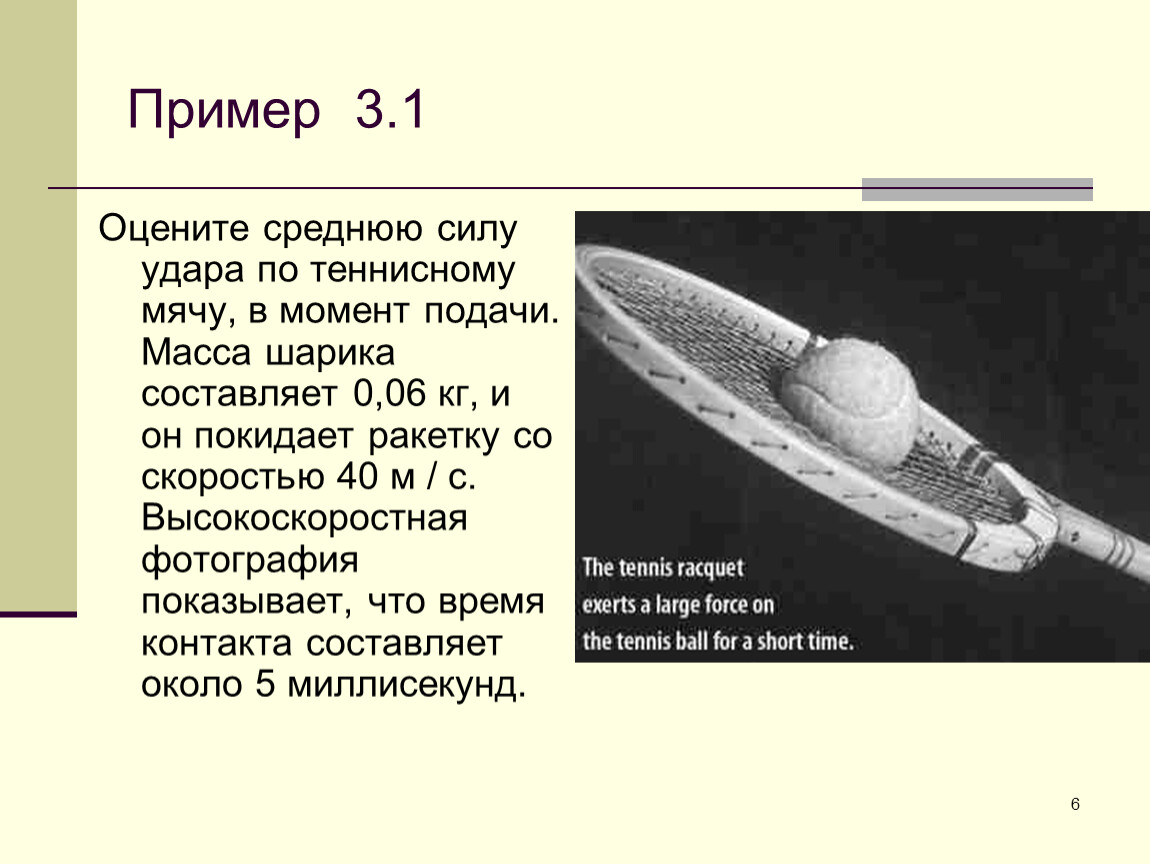 Пример 3.1

Оцените среднюю силу удара по теннисному мячу, в момент подачи. Масса шарика составляет 0,06 кг, и он покидает ракетку со скоростью 40 м / с. Высокоскоростная фотография показывает, что время контакта составляет около 5 миллисекунд.

The tennis racquet exerts a large force on the tennis ball for a short time.

6